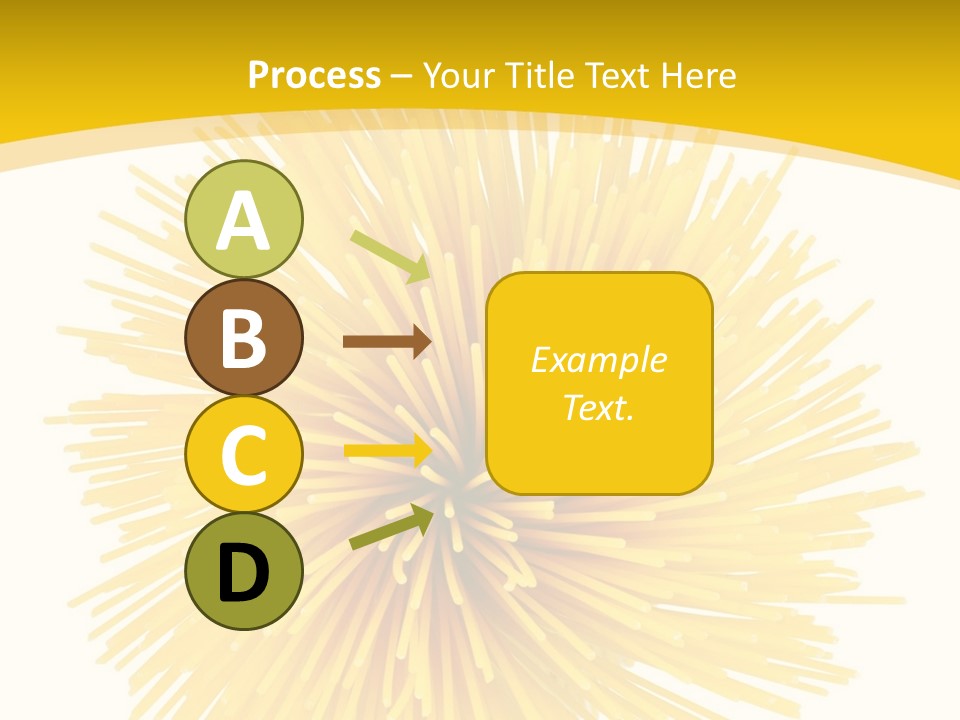 Process – Your Title Text Here

A

B

C

D

Example Text.